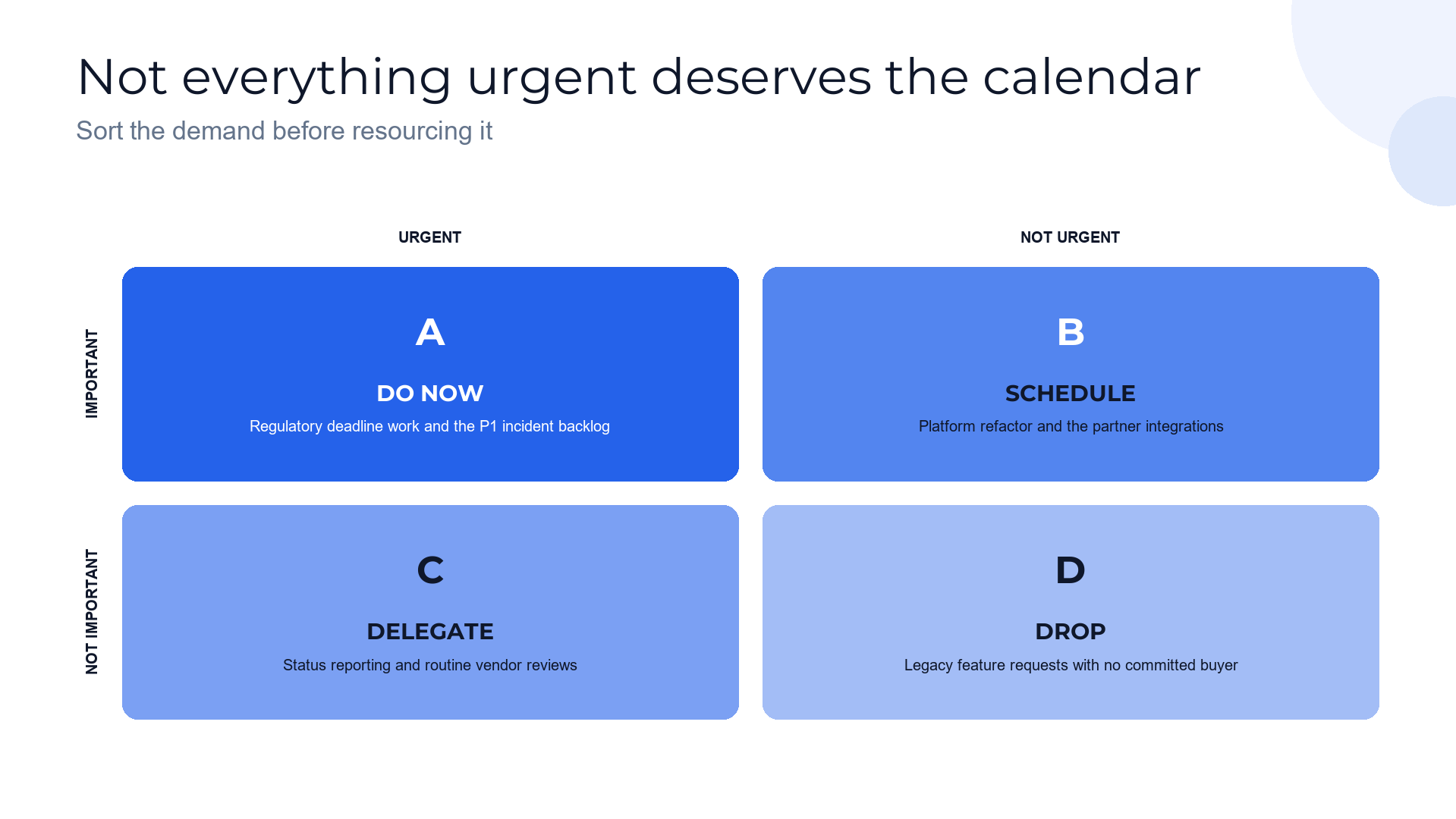 Not everything urgent deserves the calendar

Sort the demand before resourcing it

URGENT

NOT URGENT

IMPORTANT

A

DO NOW

Regulatory deadline work and the P1 incident backlog

B

SCHEDULE

Platform refactor and the partner integrations

NOT IMPORTANT

C

DELEGATE

Status reporting and routine vendor reviews

D

DROP

Legacy feature requests with no committed buyer